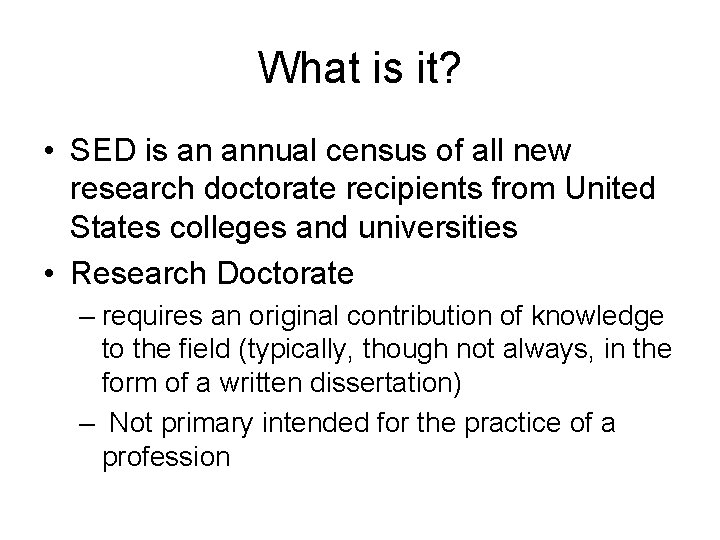 What is it?

• SED is an annual census of all new research doctorate recipients from United States colleges and universities

• Research Doctorate

– requires an original contribution of knowledge to the field (typically, though not always, in the form of a written dissertation)

– Not primary intended for the practice of a profession